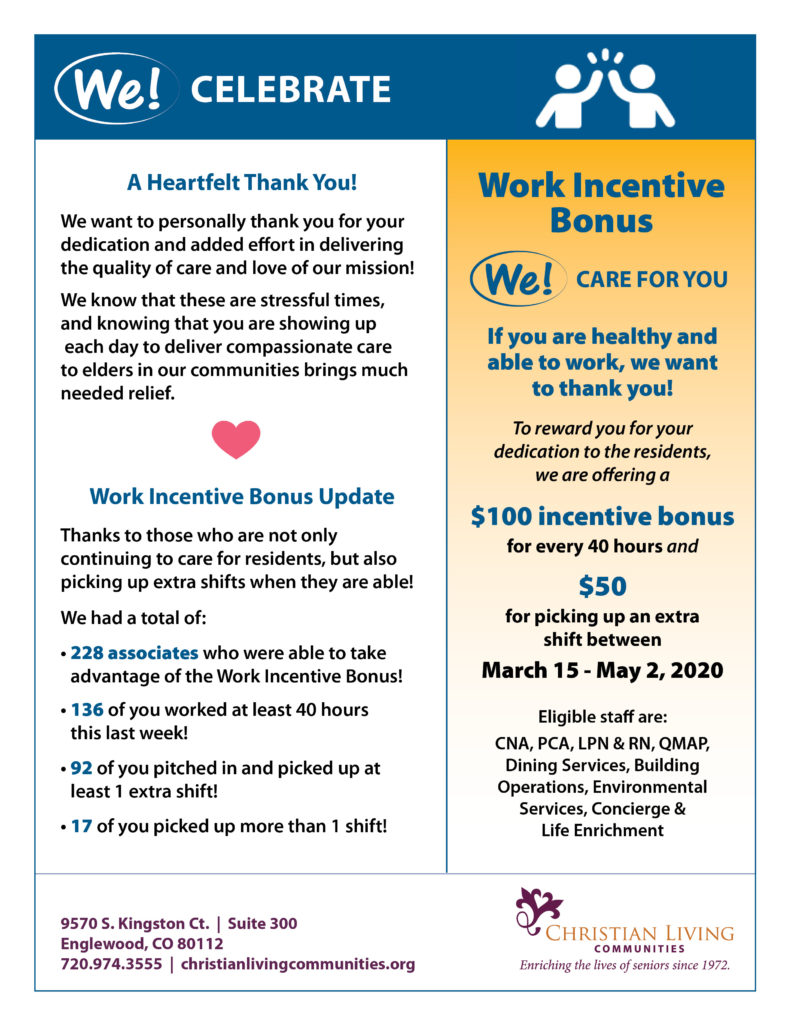 We! CELEBRATE

A Heartfelt Thank You!

We want to personally thank you for your dedication and added effort in delivering the quality of care and love of our mission!

We know that these are stressful times, and knowing that you are showing up each day to deliver compassionate care to elders in our communities brings much needed relief.

Work Incentive Bonus Update

Thanks to those who are not only continuing to care for residents, but also picking up extra shifts when they are able!

We had a total of:

• 228 associates who were able to take advantage of the Work Incentive Bonus!

• 136 of you worked at least 40 hours this last week!

• 92 of you pitched in and picked up at least 1 extra shift!

• 17 of you picked up more than 1 shift!

Work Incentive Bonus

We! CARE FOR YOU

If you are healthy and able to work, we want to thank you!

To reward you for your dedication to the residents, we are offering a

$100 incentive bonus

for every 40 hours and

$50

for picking up an extra shift between

March 15 - May 2, 2020

Eligible staff are:

CNA, PCA, LPN & RN, QMAP, Dining Services, Building Operations, Environmental Services, Concierge & Life Enrichment

9570 S. Kingston Ct. | Suite 300
Englewood, CO 80112
720.974.3555 | christianlivingcommunities.org

CHRISTIAN LIVING COMMUNITIES
Enriching the lives of seniors since 1972.